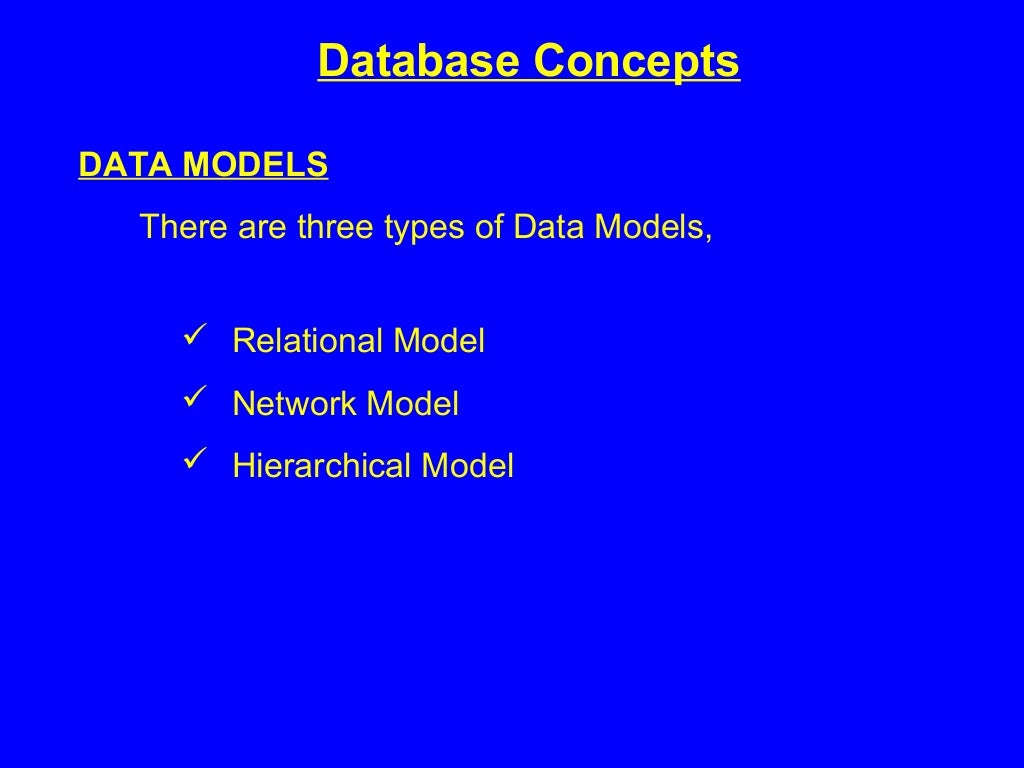 Database Concepts

DATA MODELS

There are three types of Data Models,

✓ Relational Model
✓ Network Model
✓ Hierarchical Model